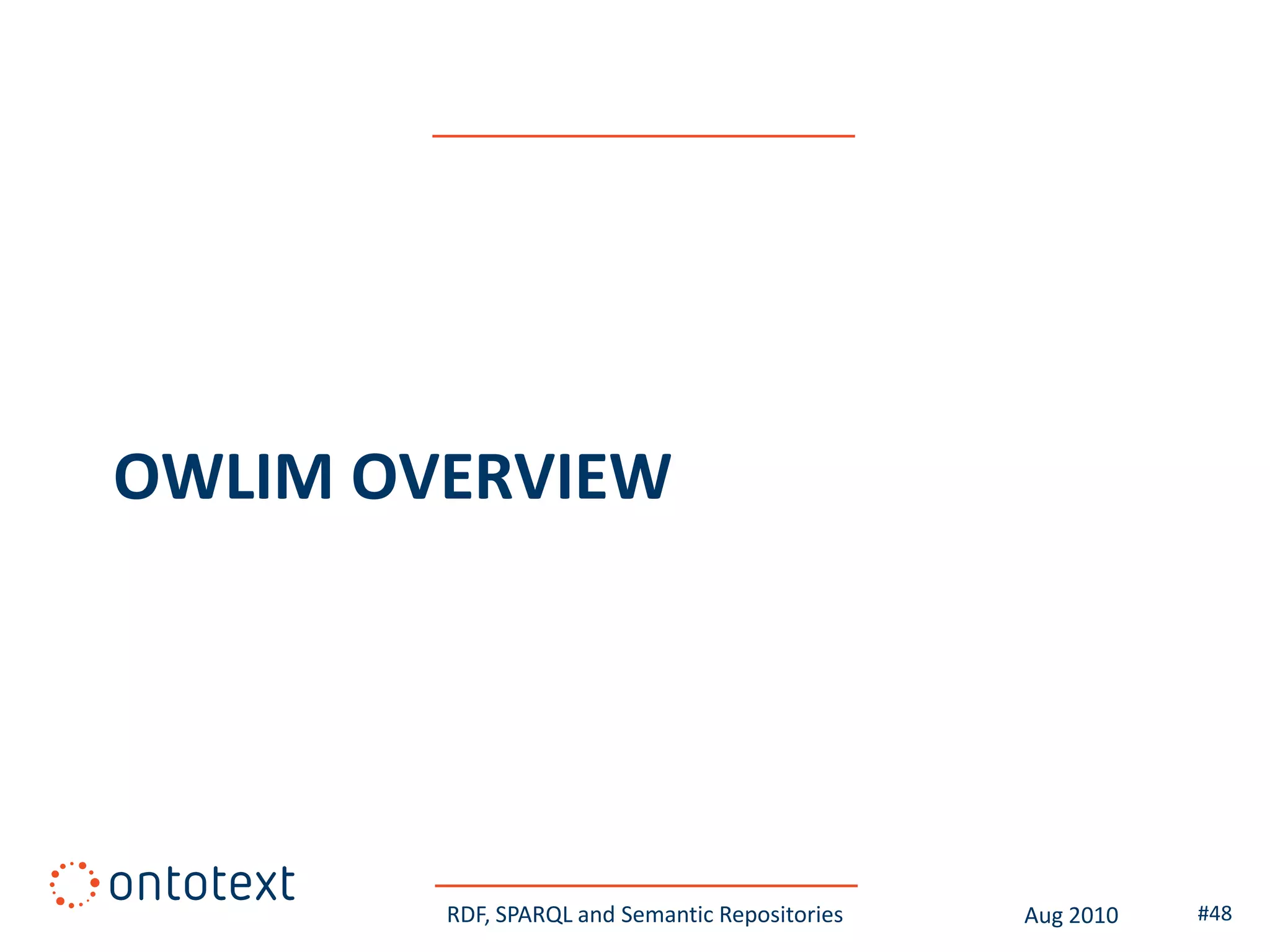 OWLIM OVERVIEW

ontotext

RDF, SPARQL and Semantic Repositories

Aug 2010

#48